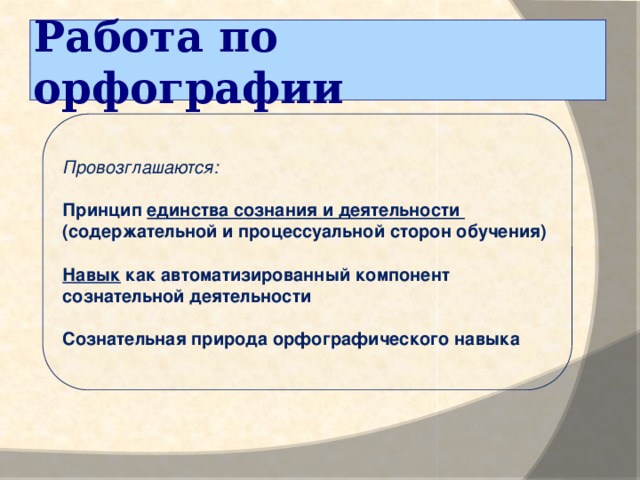 Работа по орфографии

Провозглашаются:

Принцип единства сознания и деятельности (содержательной и процессуальной сторон обучения)

Навык как автоматизированный компонент сознательной деятельности

Сознательная природа орфографического навыка